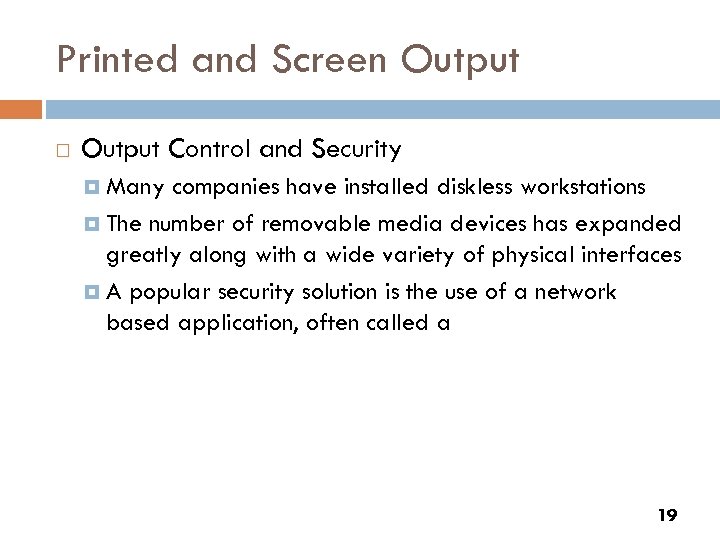 Printed and Screen Output

Output Control and Security

Many companies have installed diskless workstations

The number of removable media devices has expanded greatly along with a wide variety of physical interfaces

A popular security solution is the use of a network based application, often called a

19